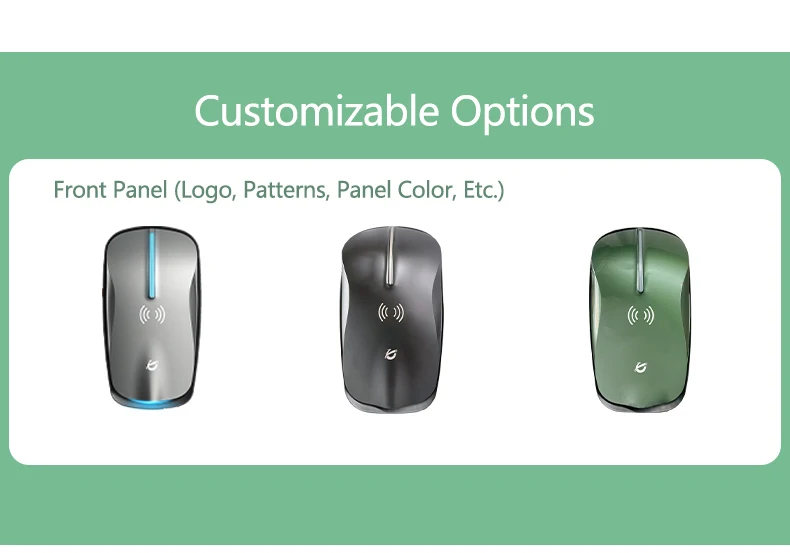 Customizable Options

Front Panel (Logo, Patterns, Panel Color, Etc.)